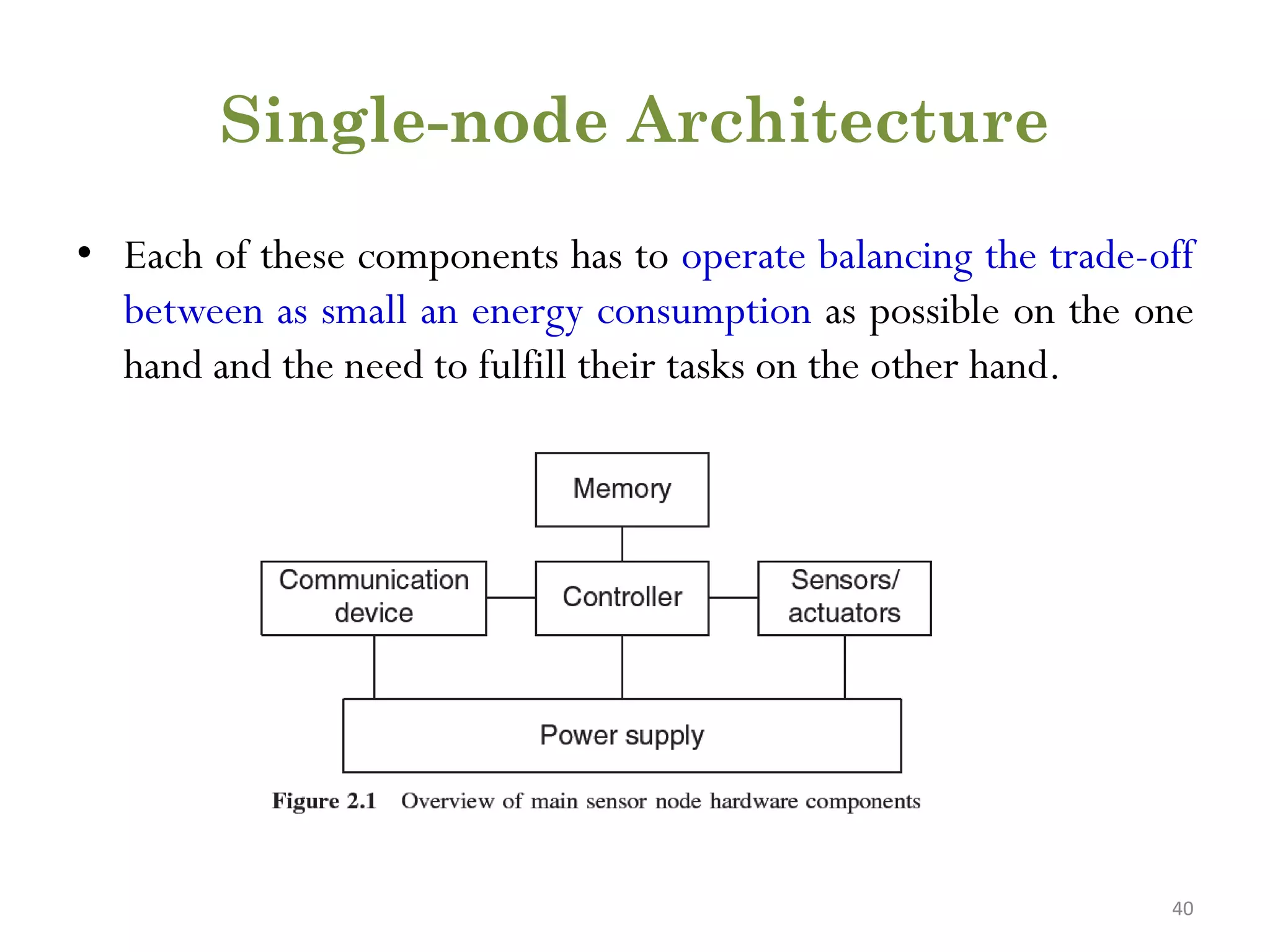 Single-node Architecture

• Each of these components has to operate balancing the trade-off between as small an energy consumption as possible on the one hand and the need to fulfill their tasks on the other hand.

Memory

Communication device

Controller

Sensors/ actuators

Power supply

Figure 2.1 Overview of main sensor node hardware components

40